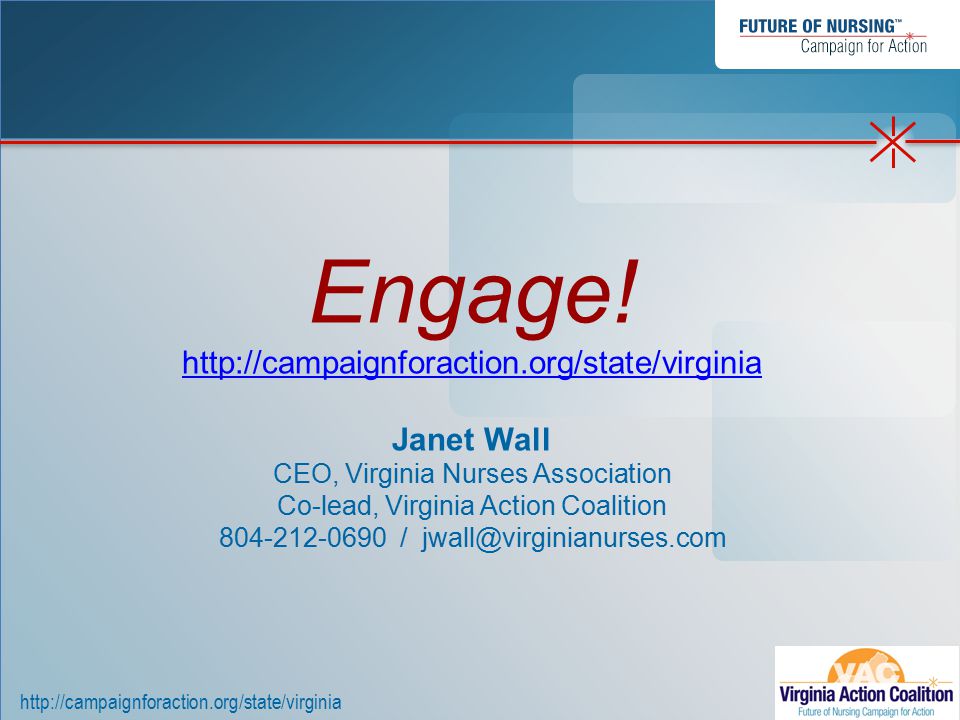 FUTURE OF NURSING™
Campaign for Action

Engage!
http://campaignforaction.org/state/virginia

Janet Wall
CEO, Virginia Nurses Association
Co-lead, Virginia Action Coalition
804-212-0690 / jwall@virginianurses.com

http://campaignforaction.org/state/virginia

VAC
Virginia Action Coalition
Future of Nursing Campaign for Action